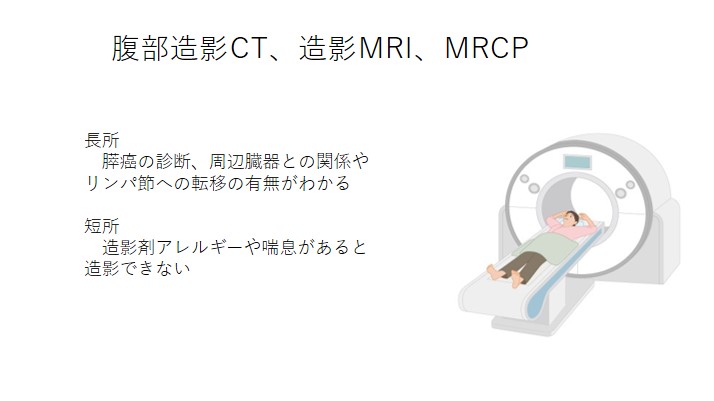 腹部造影CT、造影MRI、MRCP

長所
　膵癌の診断、周辺臓器との関係やリンパ節への転移の有無がわかる

短所
　造影剤アレルギーや喘息があると造影できない